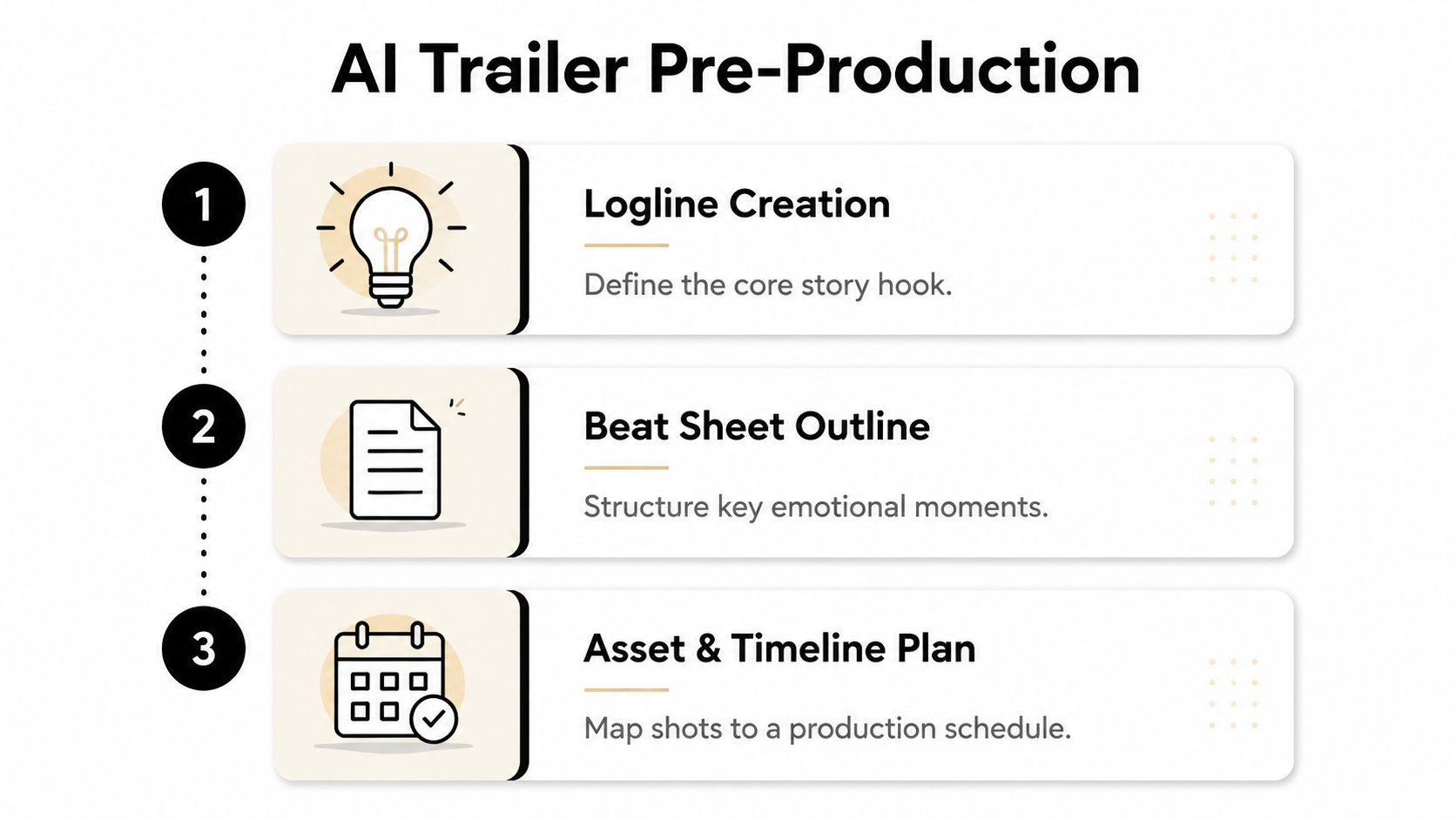 AI Trailer Pre-Production

1

Logline Creation

Define the core story hook.

2

Beat Sheet Outline

Structure key emotional moments.

3

Asset & Timeline Plan

Map shots to a production schedule.